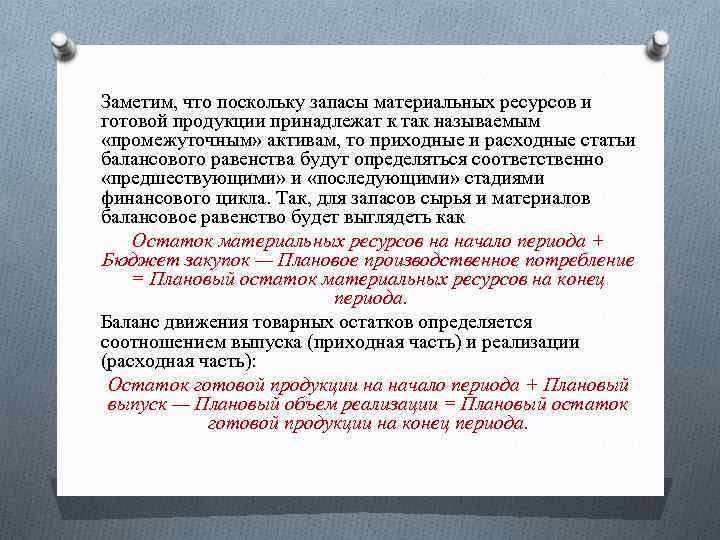 Заметим, что поскольку запасы материальных ресурсов и готовой продукции принадлежат к так называемым «промежуточным» активам, то приходные и расходные статьи балансового равенства будут определяться соответственно «предшествующими» и «последующими» стадиями финансового цикла. Так, для запасов сырья и материалов балансовое равенство будет выглядеть как

Остаток материальных ресурсов на начало периода + Бюджет закупок — Плановое производственное потребление = Плановый остаток материальных ресурсов на конец периода.

Баланс движения товарных остатков определяется соотношением выпуска (приходная часть) и реализации (расходная часть):

Остаток готовой продукции на начало периода + Плановый выпуск — Плановый объем реализации = Плановый остаток готовой продукции на конец периода.